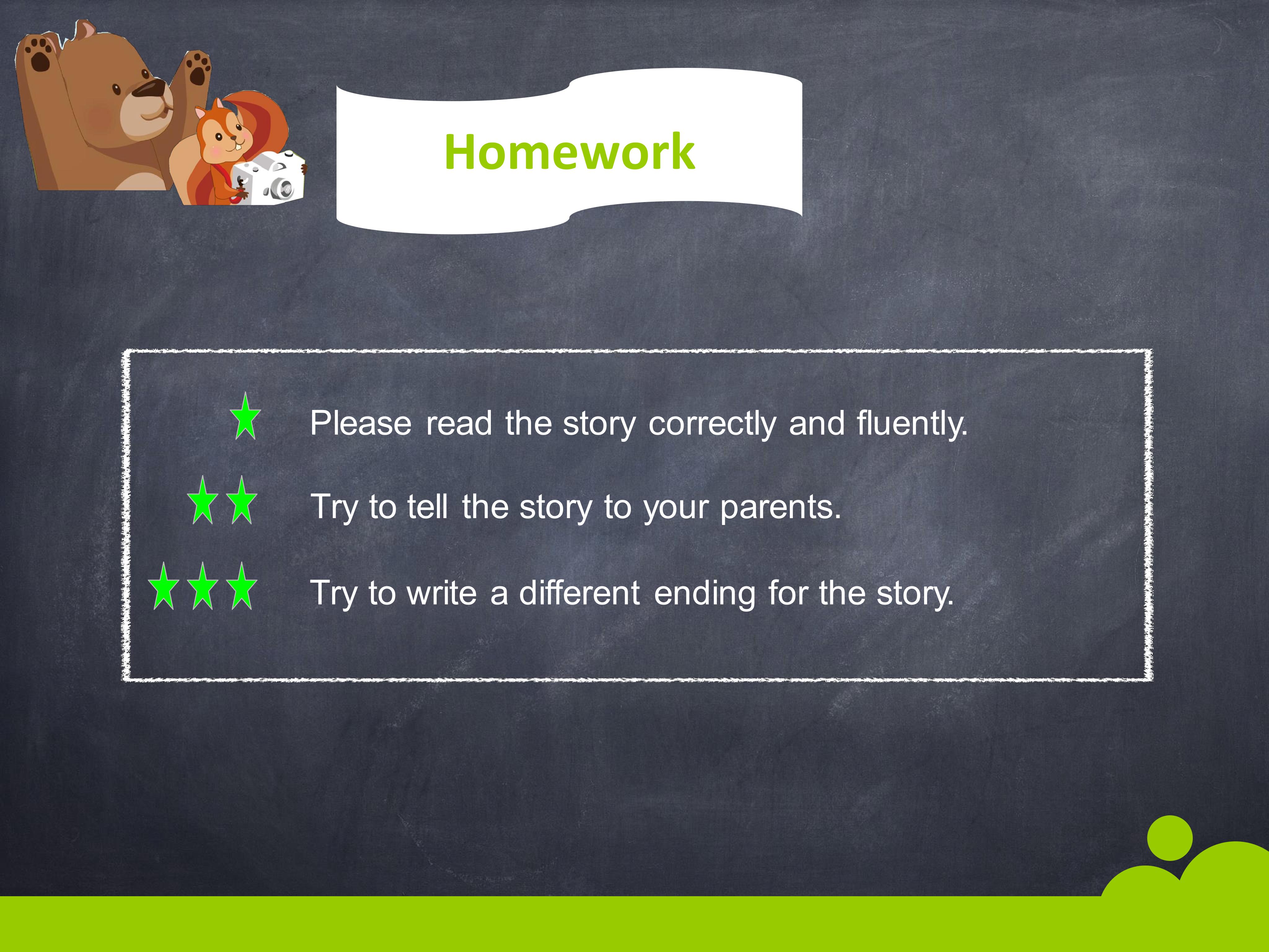 Homework

Please read the story correctly and fluently.

Try to tell the story to your parents.

Try to write a different ending for the story.